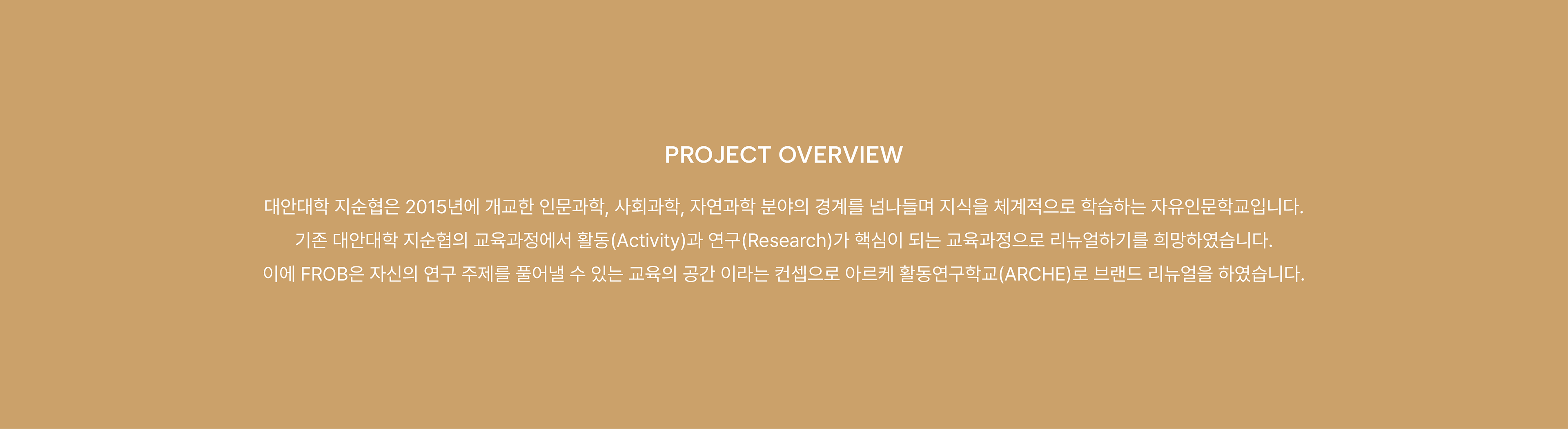 PROJECT OVERVIEW

대안대학 지순협은 2015년에 개교한 인문과학, 사회과학, 자연과학 분야의 경계를 넘나들며 지식을 체계적으로 학습하는 자유인문학교입니다.
기존 대안대학 지순협의 교육과정에서 활동(Activity)과 연구(Research)가 핵심이 되는 교육과정으로 리뉴얼하기를 희망하였습니다.
이에 FROB은 자신의 연구 주제를 풀어낼 수 있는 교육의 공간 이라는 컨셉으로 아르케 활동연구학교(ARCHE)로 브랜드 리뉴얼을 하였습니다.